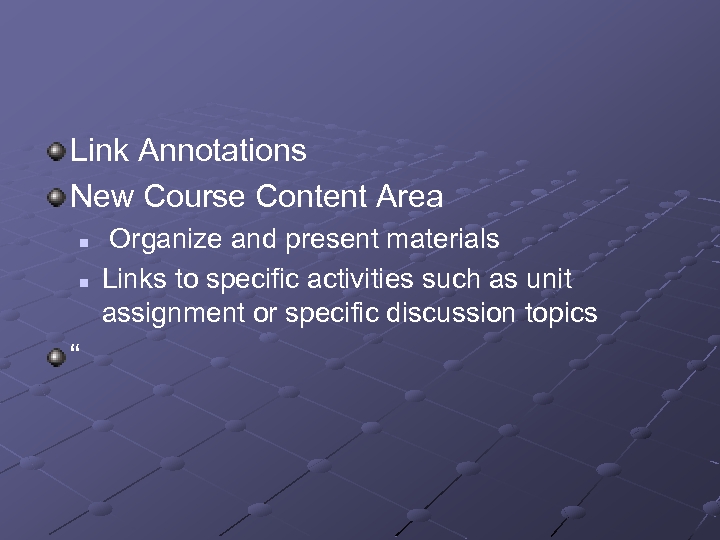 Link Annotations

New Course Content Area

Organize and present materials

Links to specific activities such as unit assignment or specific discussion topics

“